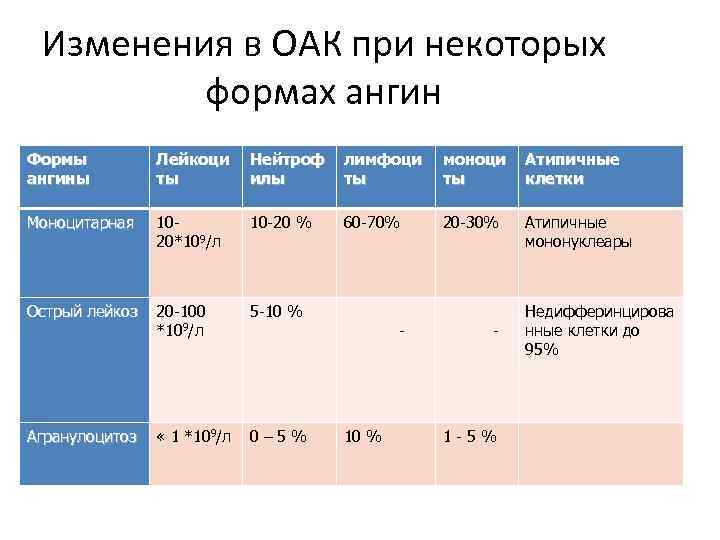 Изменения в ОАК при некоторых формах ангин

| Формы ангины | Лейкоциты | Нейтрофилы | лимфоциты | моноциты | Атипичные клетки |
|---|---|---|---|---|---|
| Моноцитарная | 10-20*$10^9$/л | 10-20 % | 60-70% | 20-30% | Атипичные мононуклеары |
| Острый лейкоз | 20-100 *$10^9$/л | 5-10 % | - | - | Недифферинцированные клетки до 95% |
| Агранулоцитоз | « 1 *$10^9$/л | 0 – 5 % | 10 % | 1 - 5 % | |